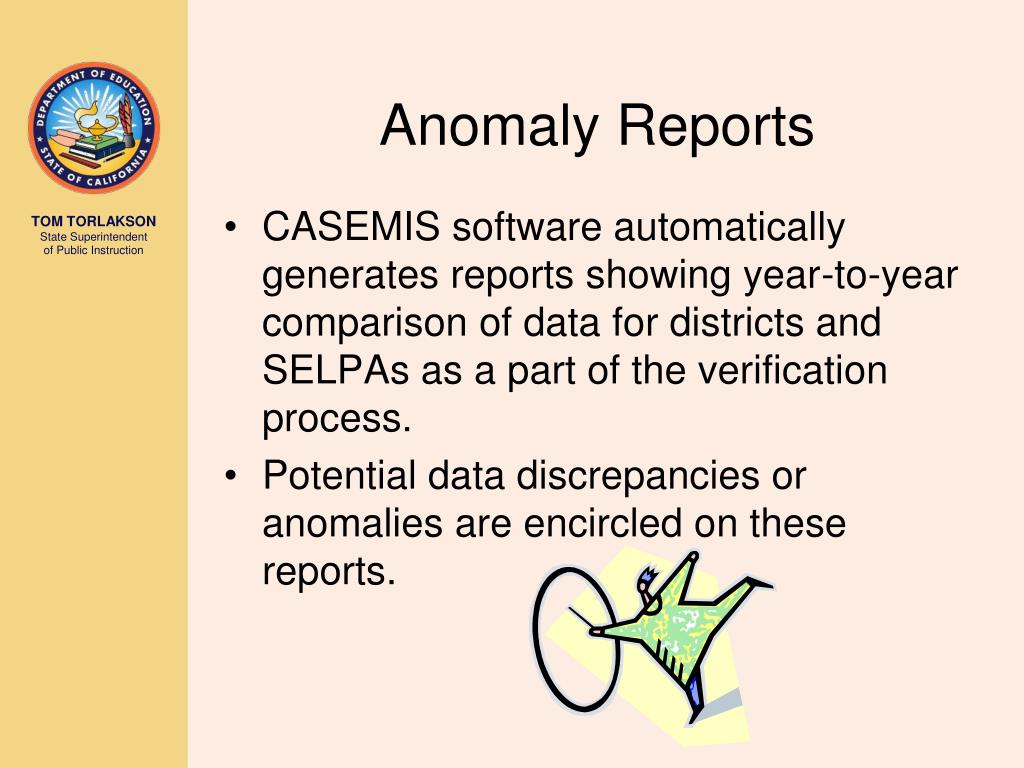 DEPARTMENT OF EDUCATION
STATE OF CALIFORNIA

TOM TORLAKSON
State Superintendent of Public Instruction

Anomaly Reports

• CASEMIS software automatically generates reports showing year-to-year comparison of data for districts and SELPAs as a part of the verification process.
• Potential data discrepancies or anomalies are encircled on these reports.